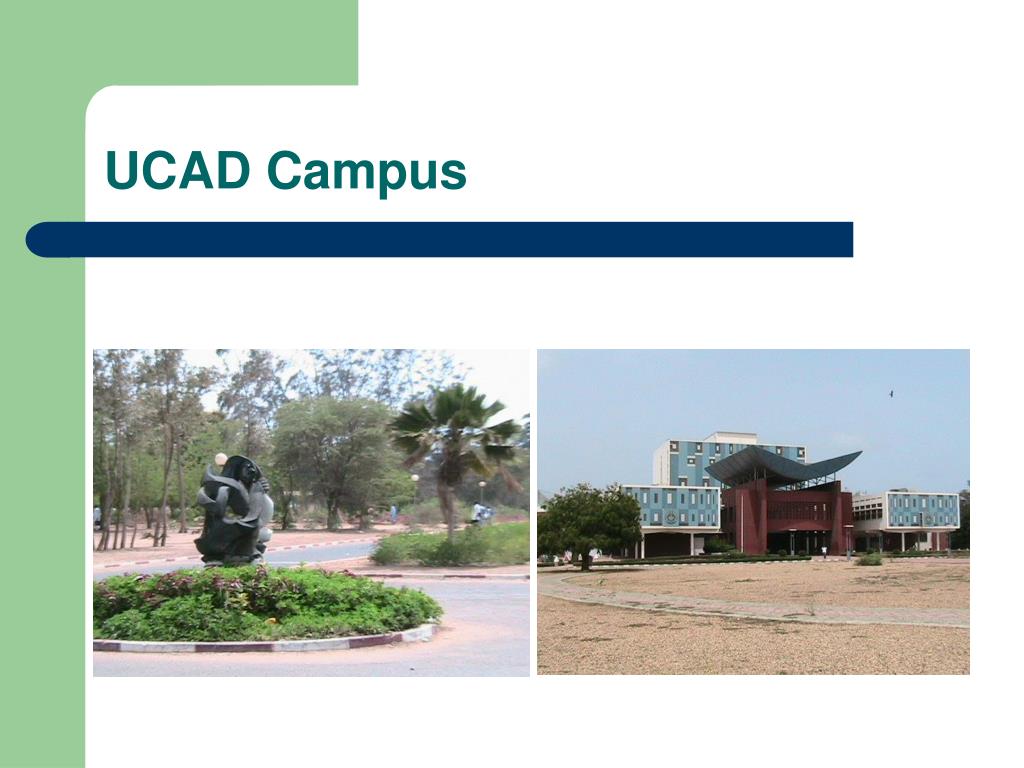 UCAD Campus